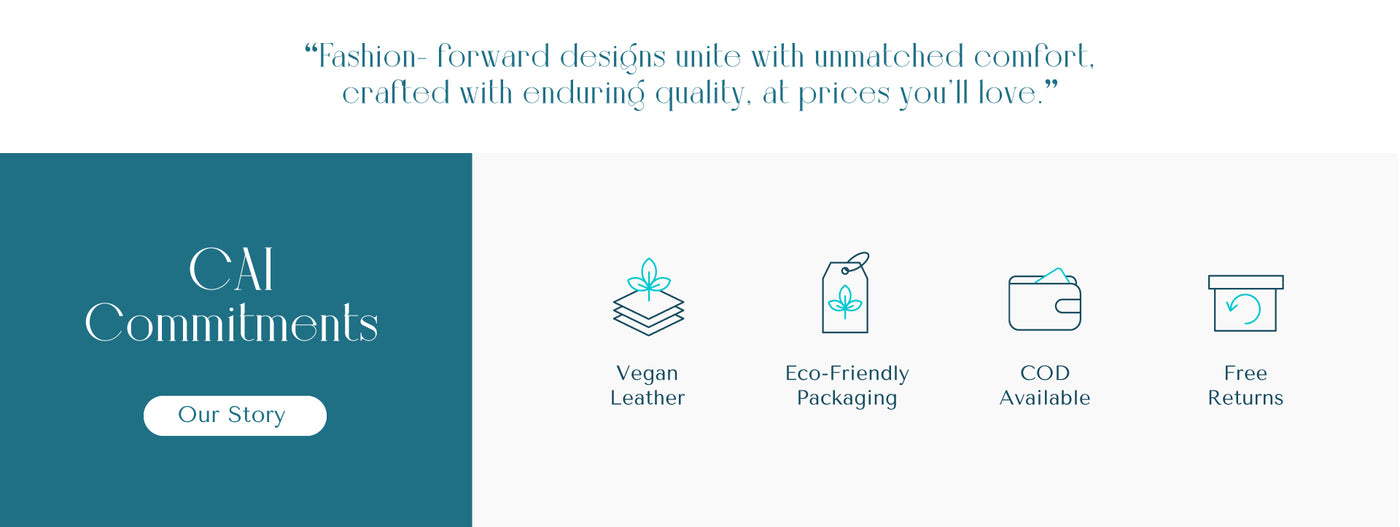 “Fashion- forward designs unite with unmatched comfort, crafted with enduring quality, at prices you'll love.”

CAI Commitments

Our Story

Vegan Leather

Eco-Friendly Packaging

COD Available

Free Returns